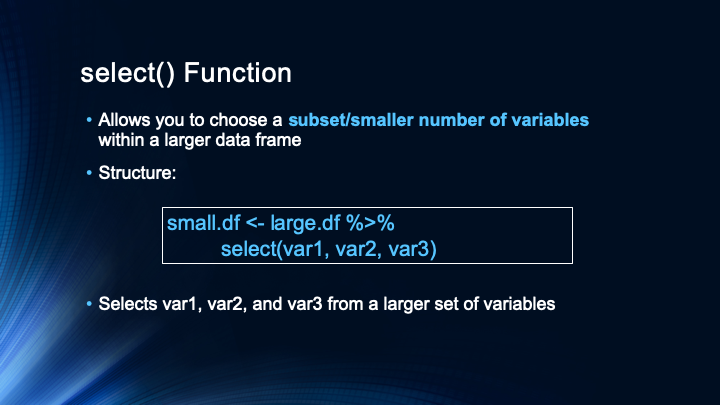 select() Function

• Allows you to choose a subset/smaller number of variables within a larger data frame

• Structure:

small.df <- large.df %>%
select(var1, var2, var3)

• Selects var1, var2, and var3 from a larger set of variables